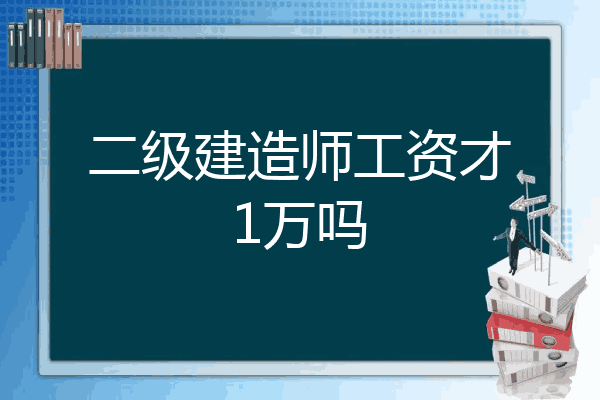 二级建造师工资才1万吗